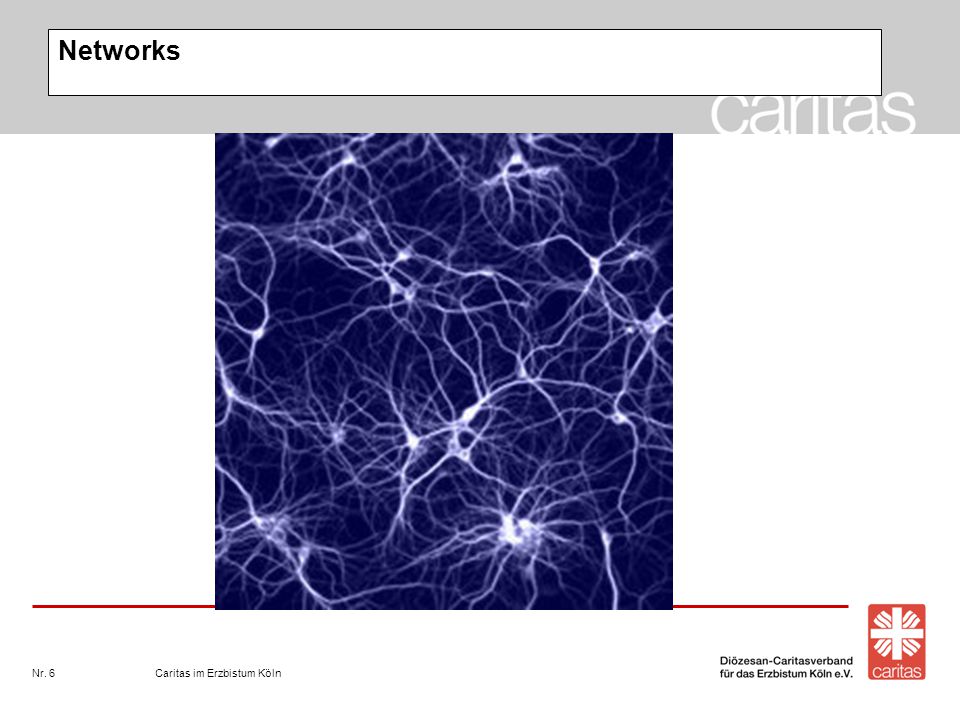 Networks

caritas

Nr. 6 Caritas im Erzbistum Köln

Diözesan-Caritasverband für das Erzbistum Köln e.V.

caritas